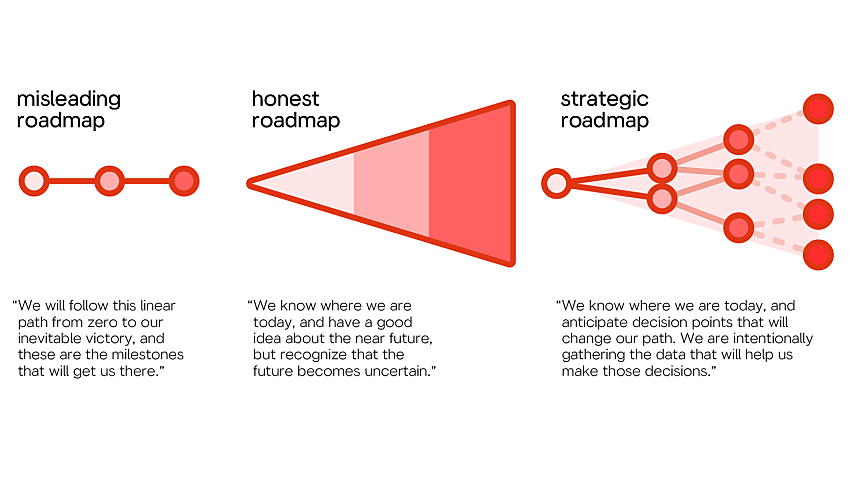 misleading roadmap

“We will follow this linear path from zero to our inevitable victory, and these are the milestones that will get us there.”

honest roadmap

“We know where we are today, and have a good idea about the near future, but recognize that the future becomes uncertain.”

strategic roadmap

“We know where we are today, and anticipate decision points that will change our path. We are intentionally gathering the data that will help us make those decisions.”